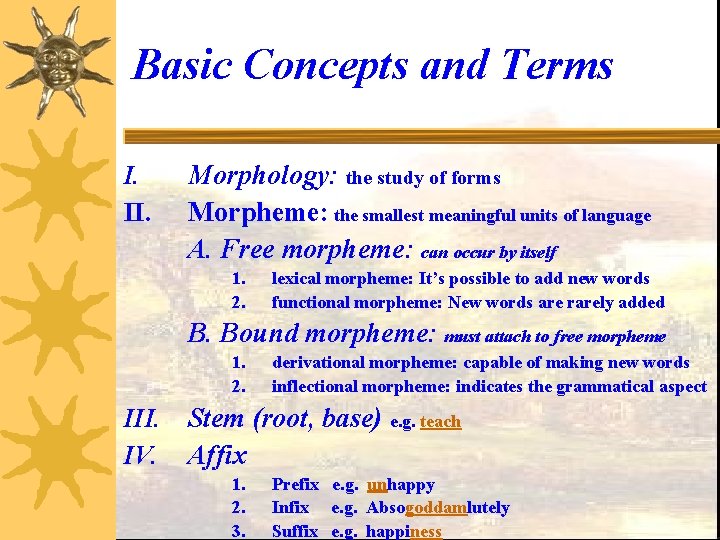 Basic Concepts and Terms

I. Morphology: the study of forms

II. Morpheme: the smallest meaningful units of language

A. Free morpheme: can occur by itself

1. lexical morpheme: It's possible to add new words

2. functional morpheme: New words are rarely added

B. Bound morpheme: must attach to free morpheme

1. derivational morpheme: capable of making new words

2. inflectional morpheme: indicates the grammatical aspect

III. Stem (root, base) e.g. teach

IV. Affix

1. Prefix e.g. unhappy

2. Infix e.g. Absogoddamlutely

3. Suffix e.g. happiness